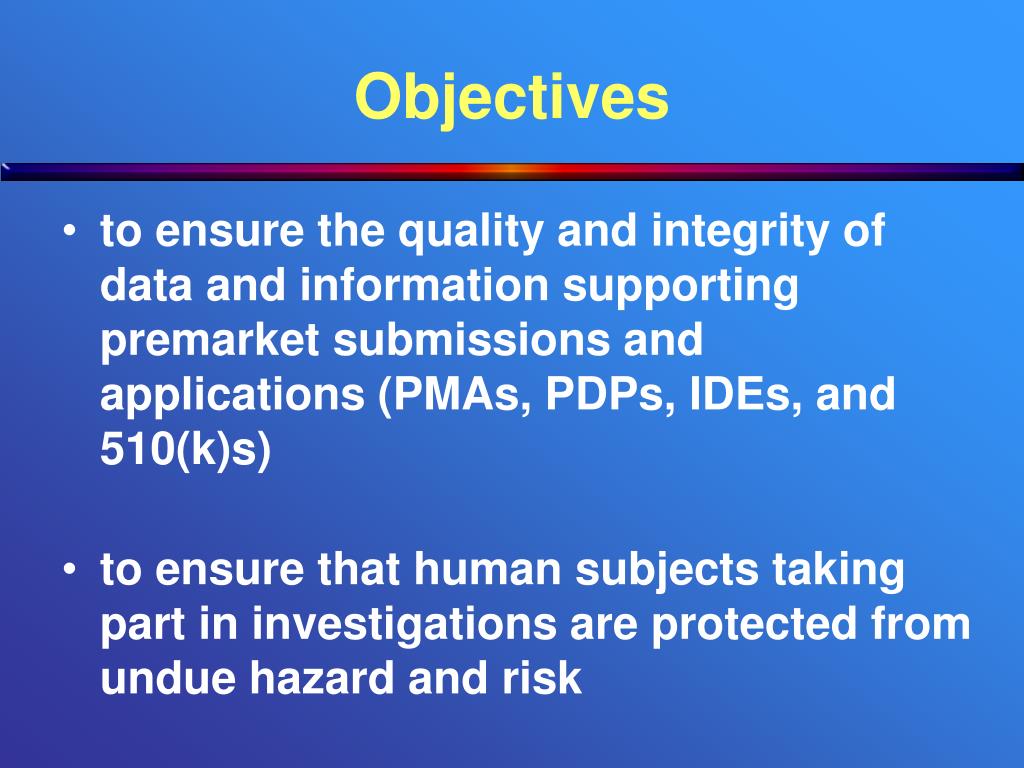 Objectives

• to ensure the quality and integrity of data and information supporting premarket submissions and applications (PMAs, PDPs, IDEs, and 510(k)s)

• to ensure that human subjects taking part in investigations are protected from undue hazard and risk